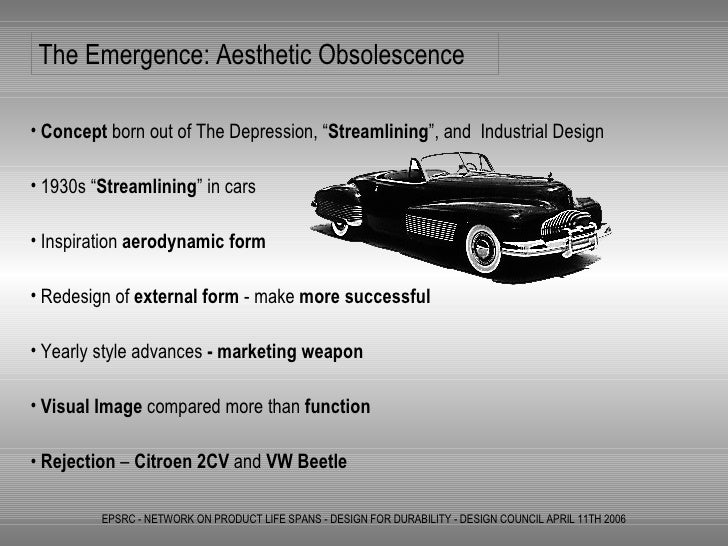 The Emergence: Aesthetic Obsolescence

• Concept born out of The Depression, “Streamlining”, and Industrial Design

• 1930s “Streamlining” in cars

• Inspiration aerodynamic form

• Redesign of external form - make more successful

• Yearly style advances - marketing weapon

• Visual Image compared more than function

• Rejection – Citroen 2CV and VW Beetle

EPSRC - NETWORK ON PRODUCT LIFE SPANS - DESIGN FOR DURABILITY - DESIGN COUNCIL APRIL 11TH 2006